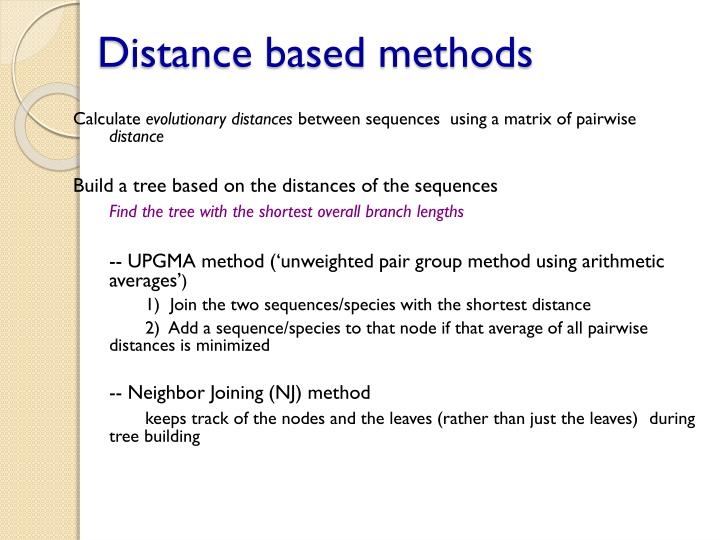 Distance based methods

Calculate evolutionary distances between sequences using a matrix of pairwise distance

Build a tree based on the distances of the sequences

Find the tree with the shortest overall branch lengths

-- UPGMA method ('unweighted pair group method using arithmetic averages')

1) Join the two sequences/species with the shortest distance

2) Add a sequence/species to that node if that average of all pairwise distances is minimized

-- Neighbor Joining (NJ) method

keeps track of the nodes and the leaves (rather than just the leaves) during tree building